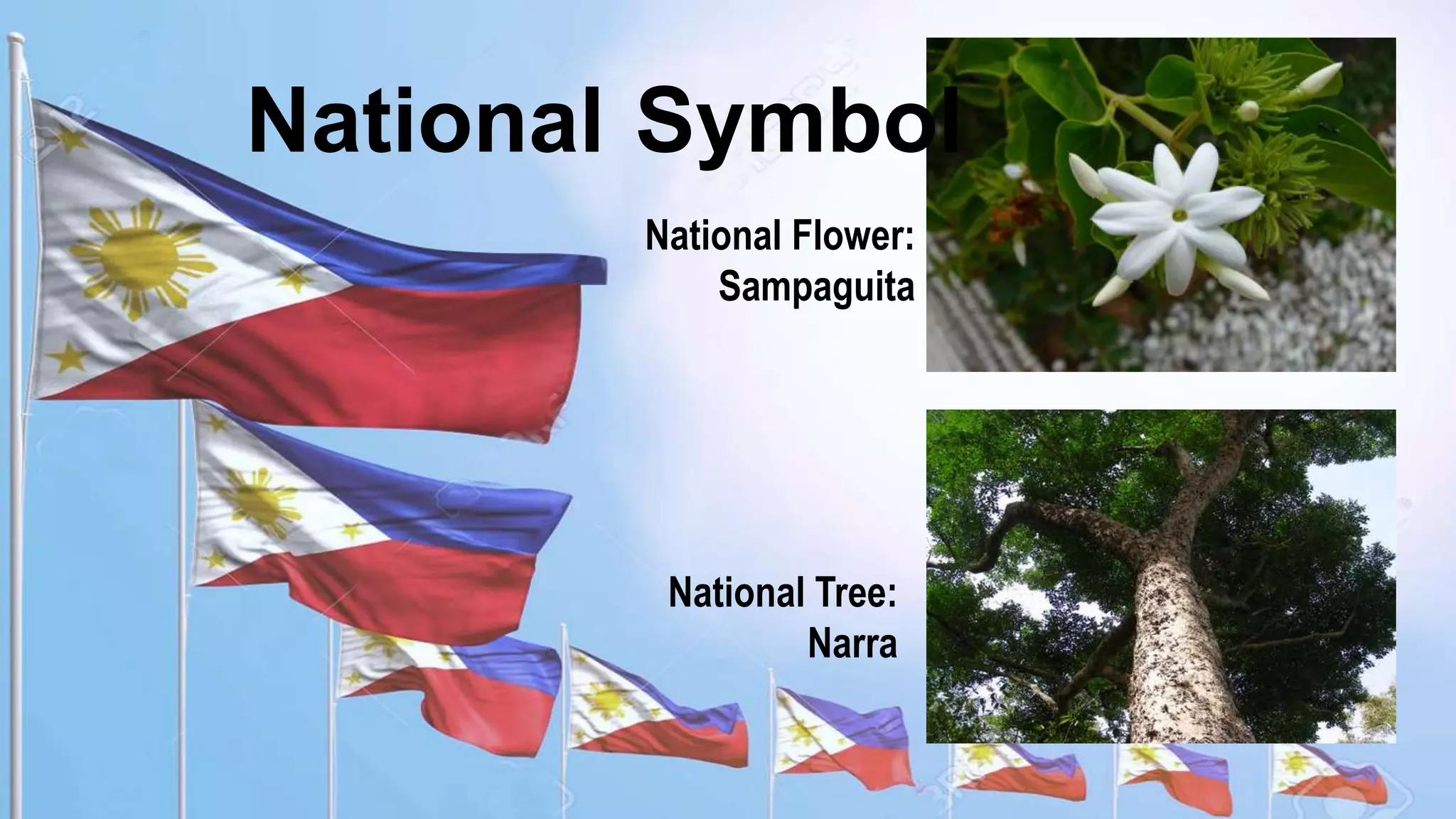 National Symbol

National Flower:
Sampaguita

National Tree:
Narra